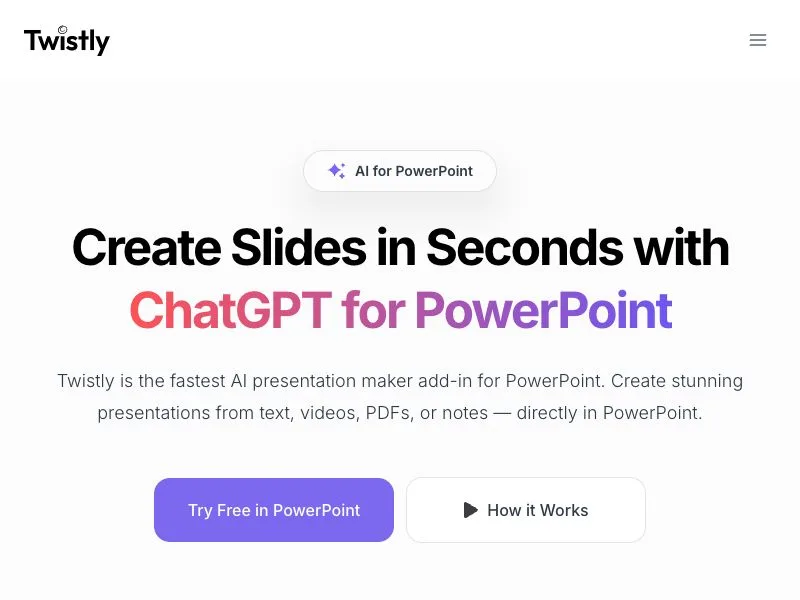 Twistly

AI for PowerPoint

Create Slides in Seconds with ChatGPT for PowerPoint

Twistly is the fastest AI presentation maker add-in for PowerPoint. Create stunning presentations from text, videos, PDFs, or notes — directly in PowerPoint.

Try Free in PowerPoint

How it Works